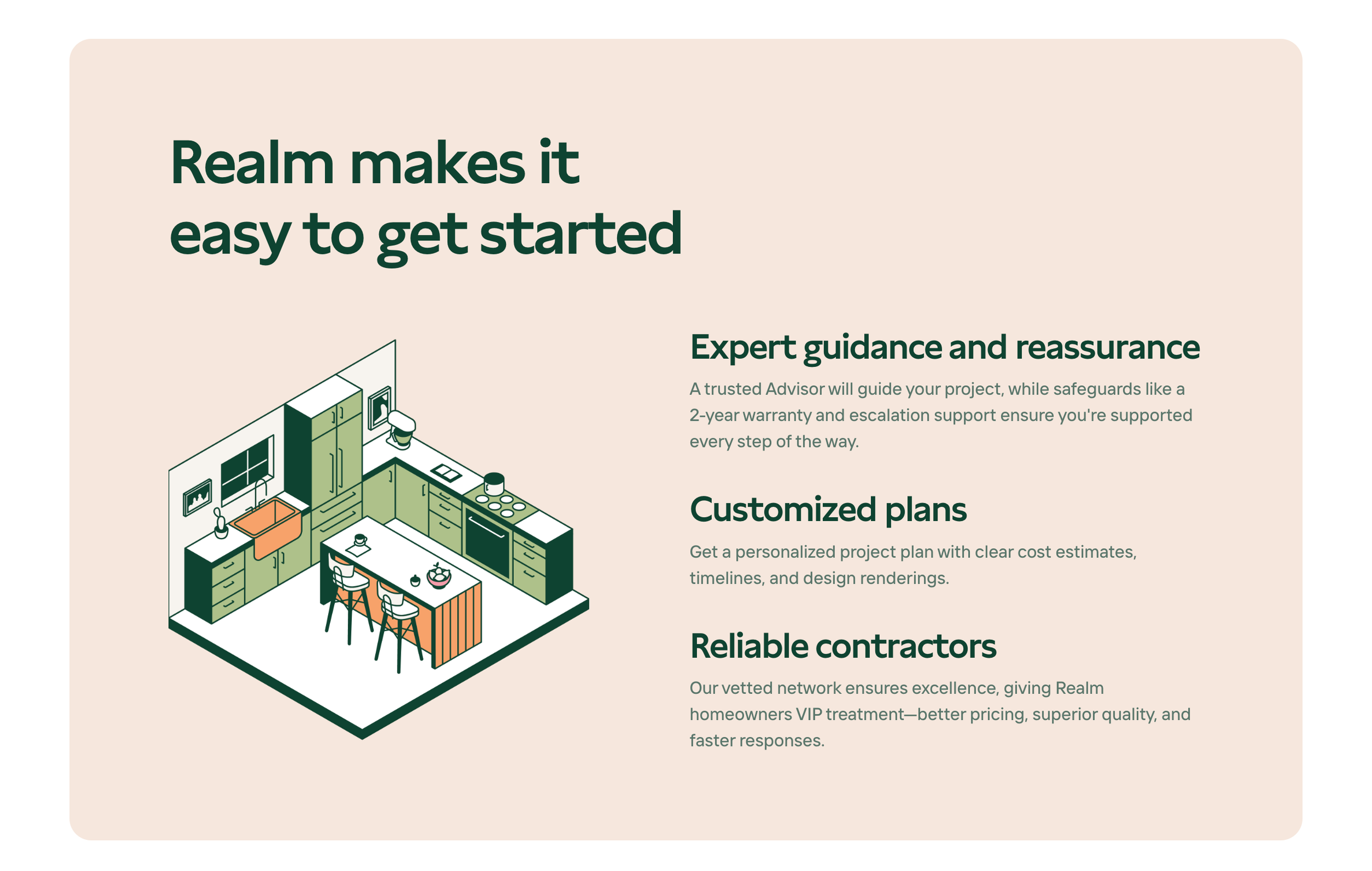 Realm makes it easy to get started

Expert guidance and reassurance

A trusted Advisor will guide your project, while safeguards like a 2-year warranty and escalation support ensure you're supported every step of the way.

Customized plans

Get a personalized project plan with clear cost estimates, timelines, and design renderings.

Reliable contractors

Our vetted network ensures excellence, giving Realm homeowners VIP treatment—better pricing, superior quality, and faster responses.